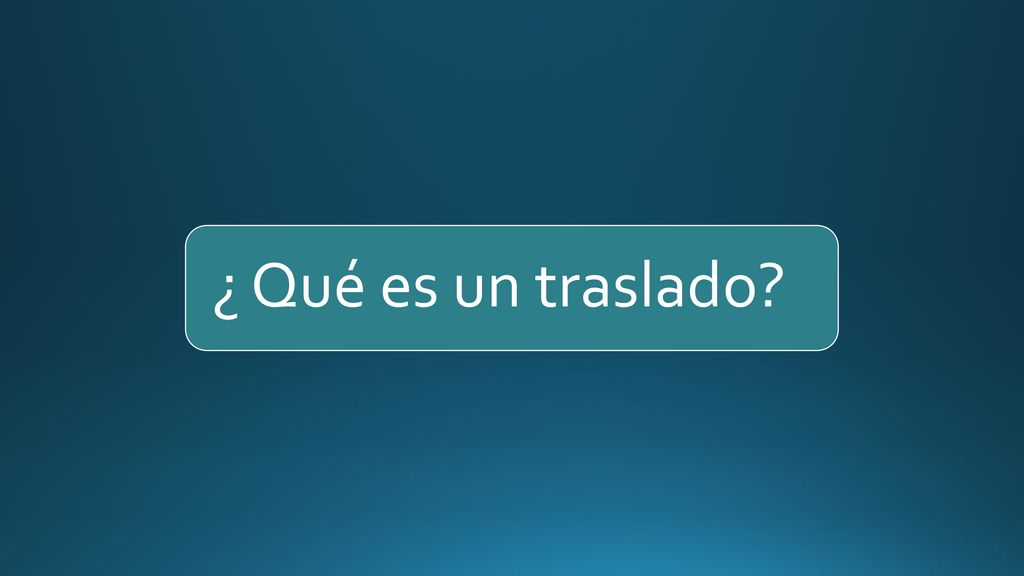 ¿ Qué es un traslado?